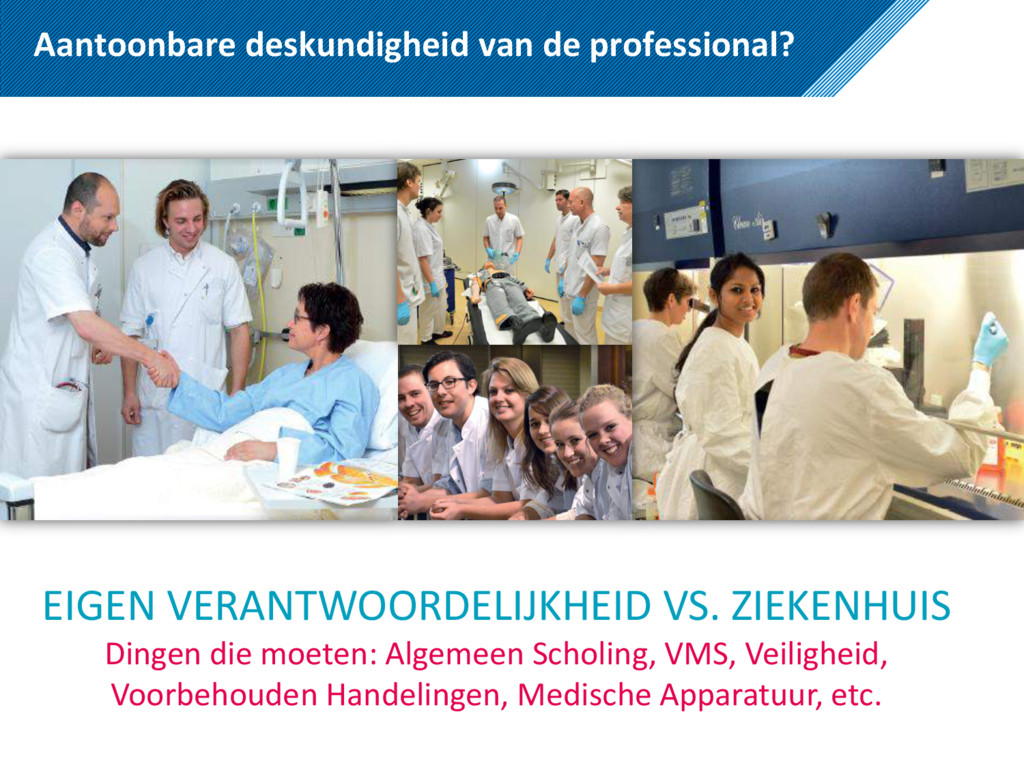 Aantoonbare deskundigheid van de professional?

EIGEN VERANTWOORDELIJKHEID VS. ZIEKENHUIS

Dingen die moeten: Algemeen Scholing, VMS, Veiligheid, Voorbehouden Handelingen, Medische Apparatuur, etc.